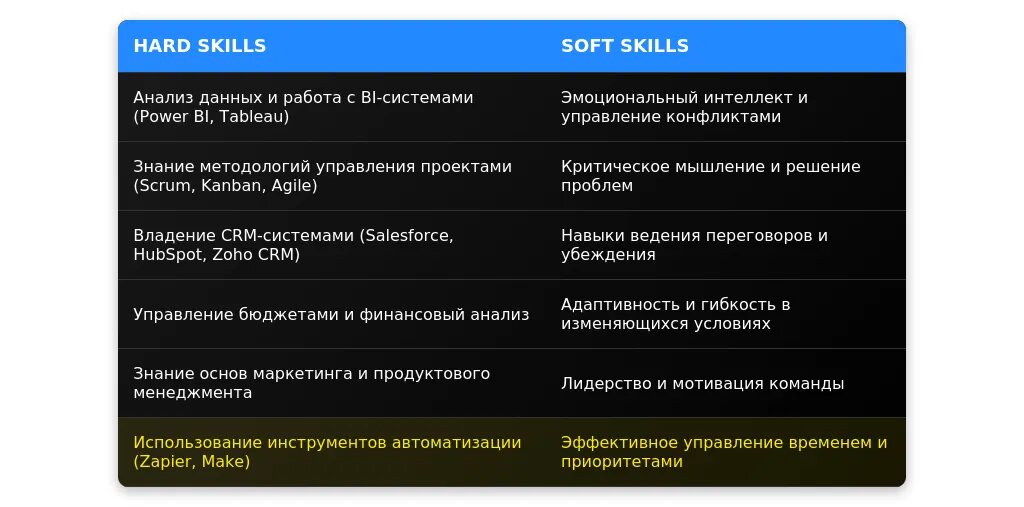 | HARD SKILLS | SOFT SKILLS |
|---|---|
| Анализ данных и работа с BI-системами (Power BI, Tableau) | Эмоциональный интеллект и управление конфликтами |
| Знание методологий управления проектами (Scrum, Kanban, Agile) | Критическое мышление и решение проблем |
| Владение CRM-системами (Salesforce, HubSpot, Zoho CRM) | Навыки ведения переговоров и убеждения |
| Управление бюджетами и финансовый анализ | Адаптивность и гибкость в изменяющихся условиях |
| Знание основ маркетинга и продуктового менеджмента | Лидерство и мотивация команды |
| Использование инструментов автоматизации (Zapier, Make) | Эффективное управление временем и приоритетами |